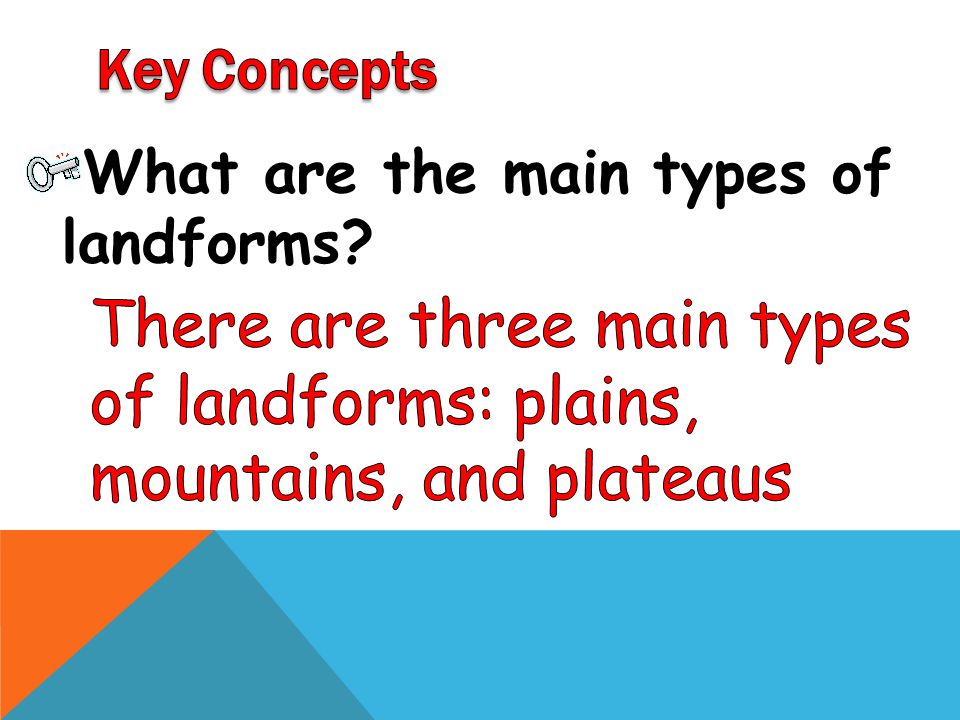 Key Concepts

What are the main types of landforms?

There are three main types of landforms: plains, mountains, and plateaus